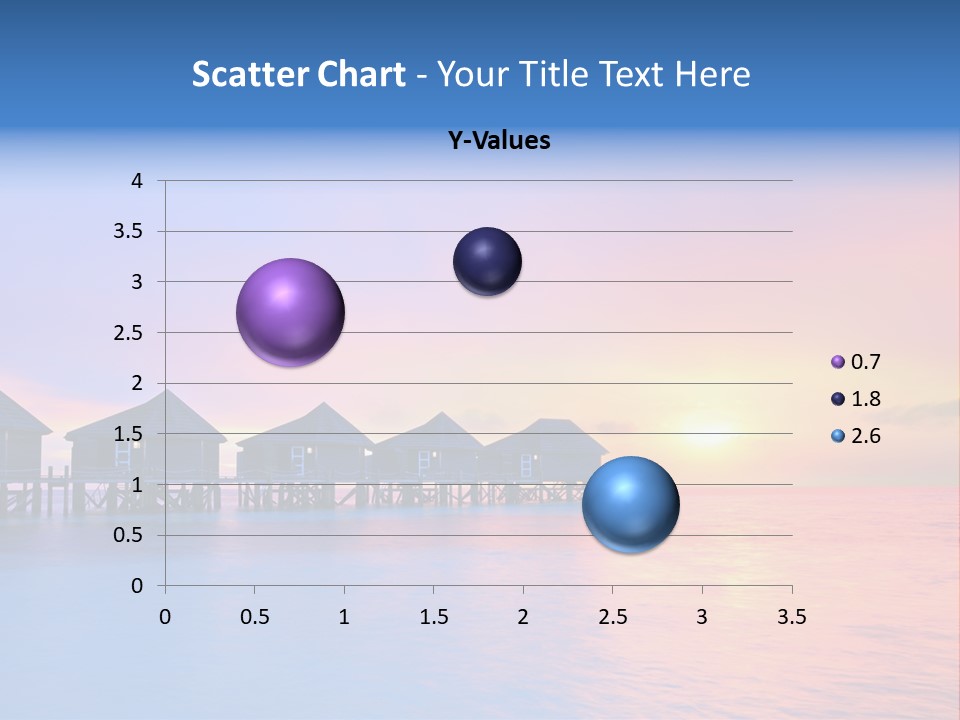 Scatter Chart - Your Title Text Here

Y-Values

4
3.5
3
2.5
2
1.5
1
0.5
0

0 0.5 1 1.5 2 2.5 3 3.5

0.7
1.8
2.6